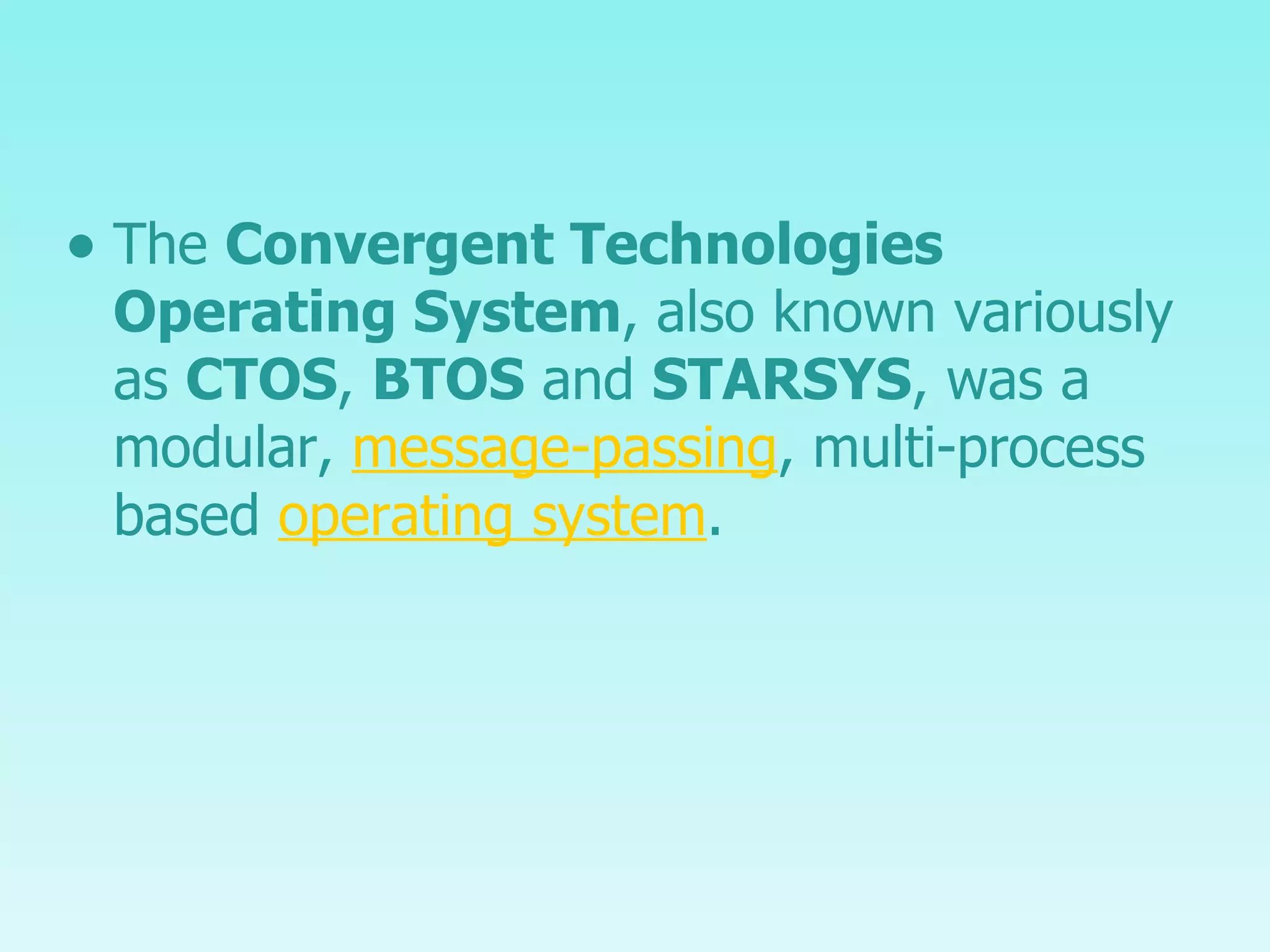 • The Convergent Technologies Operating System, also known variously as CTOS, BTOS and STARSYS, was a modular, message-passing, multi-process based operating system.